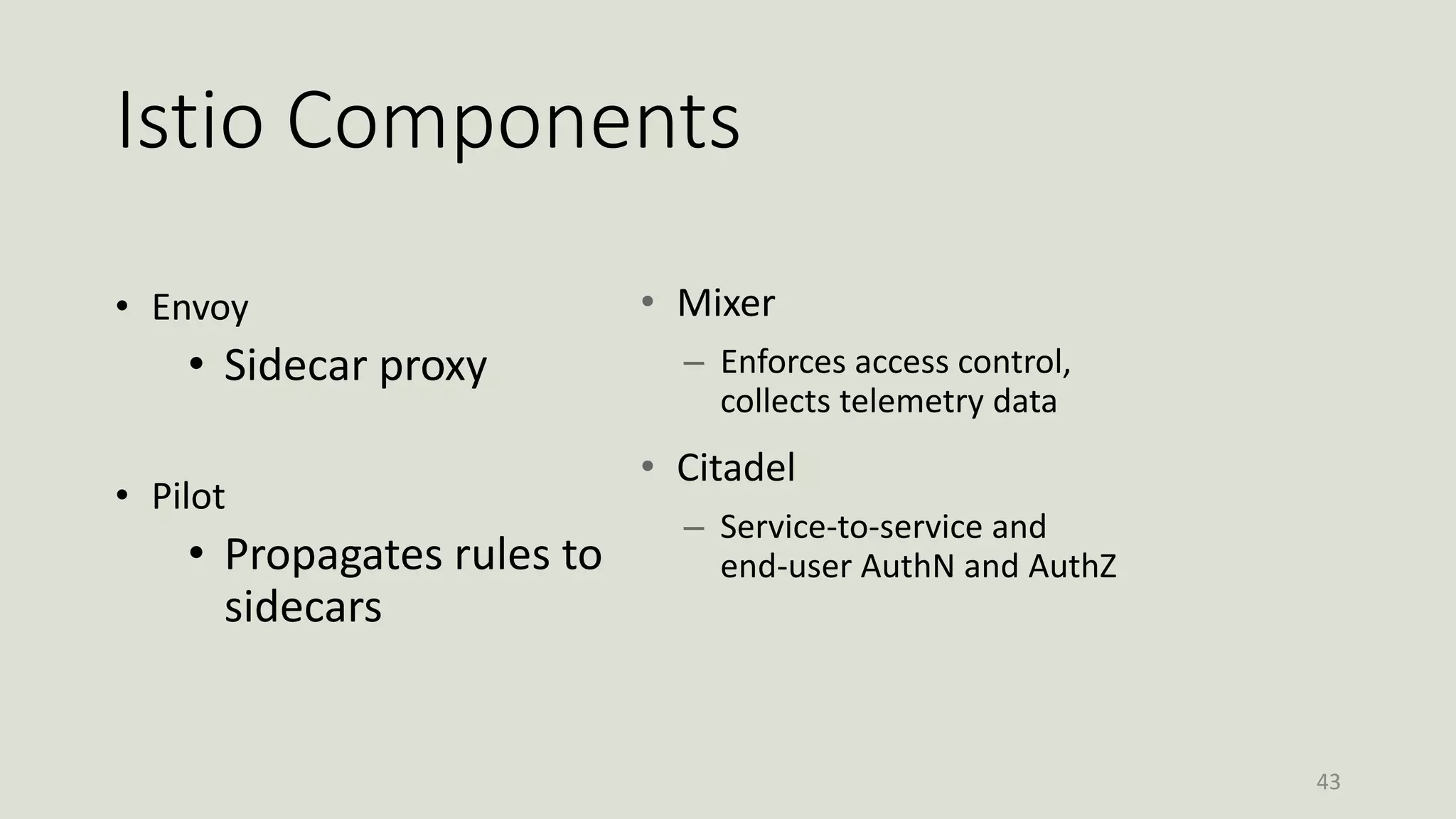 Istio Components

• Envoy
  • Sidecar proxy

• Pilot
  • Propagates rules to sidecars

• Mixer
  – Enforces access control, collects telemetry data

• Citadel
  – Service-to-service and end-user AuthN and AuthZ

43